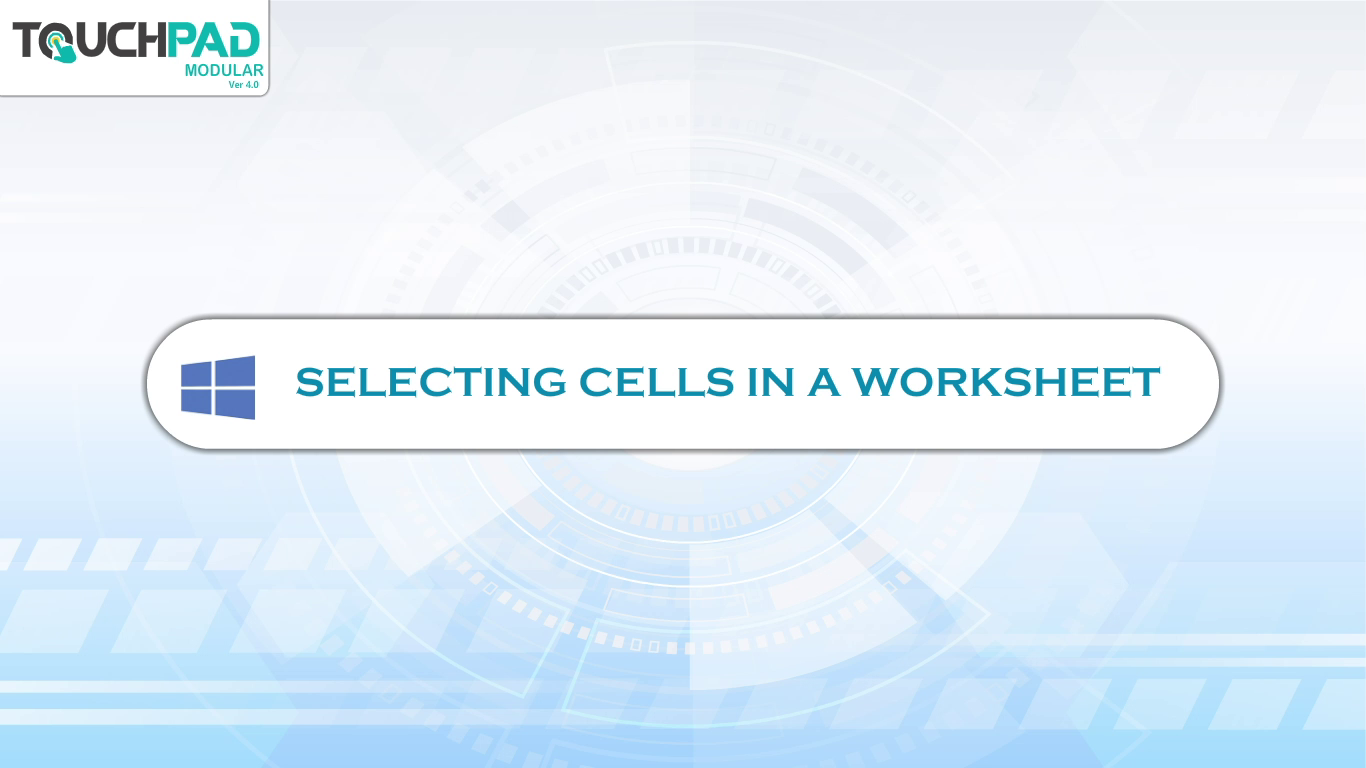 TOUCHPAD
MODULAR
Ver 4.0

SELECTING CELLS IN A WORKSHEET